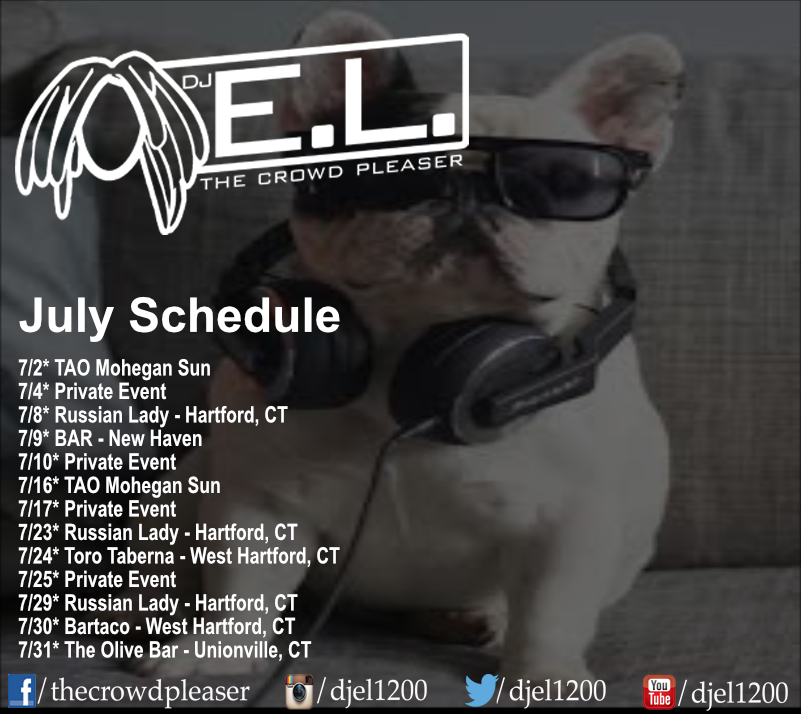 DJ E.L.
THE CROWD PLEASER

July Schedule

7/2* TAO Mohegan Sun
7/4* Private Event
7/8* Russian Lady - Hartford, CT
7/9* BAR - New Haven
7/10* Private Event
7/16* TAO Mohegan Sun
7/17* Private Event
7/23* Russian Lady - Hartford, CT
7/24* Toro Taberna - West Hartford, CT
7/25* Private Event
7/29* Russian Lady - Hartford, CT
7/30* Bartaco - West Hartford, CT
7/31* The Olive Bar - Unionville, CT

f / thecrowdpleaser / djel1200 / djel1200 You Tube / djel1200